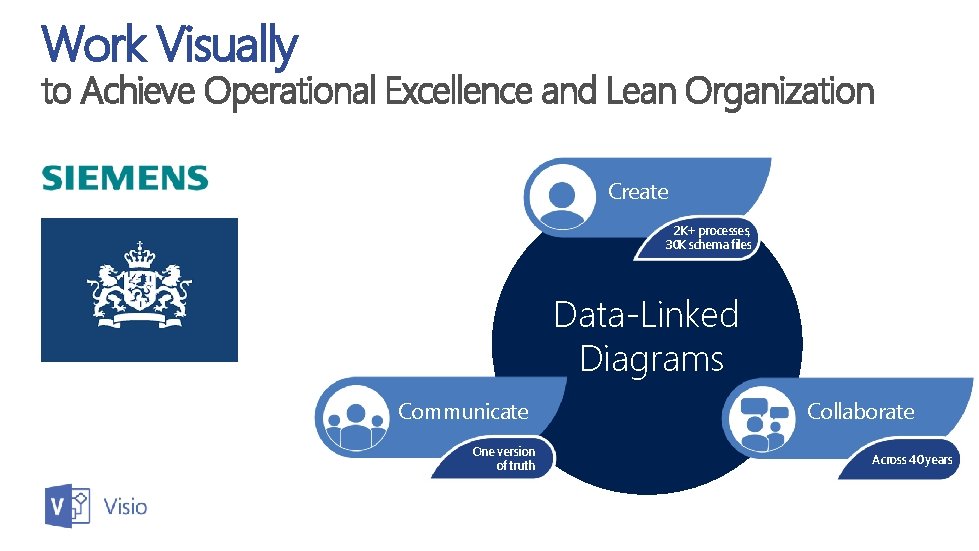 Work Visually
to Achieve Operational Excellence and Lean Organization

SIEMENS

Create
2K+ processes, 30K schema files

Data-Linked Diagrams

Communicate
One version of truth

Collaborate
Across 40 years

Visio